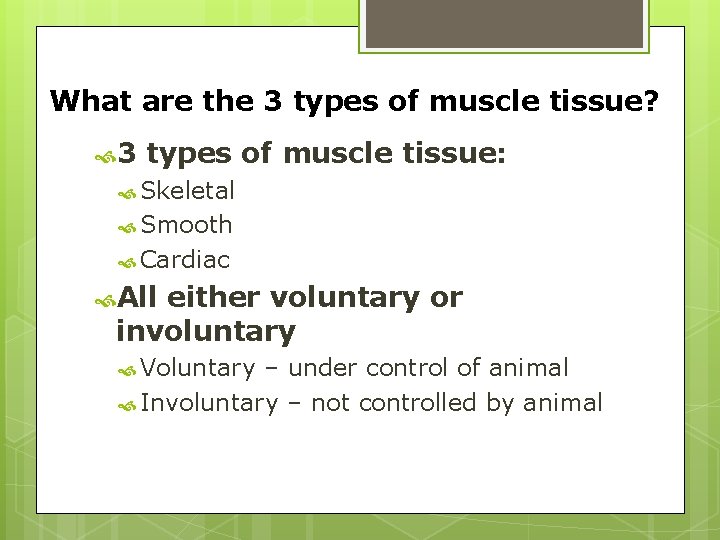 What are the 3 types of muscle tissue?

3 types of muscle tissue:

Skeletal

Smooth

Cardiac

All either voluntary or involuntary

Voluntary – under control of animal

Involuntary – not controlled by animal